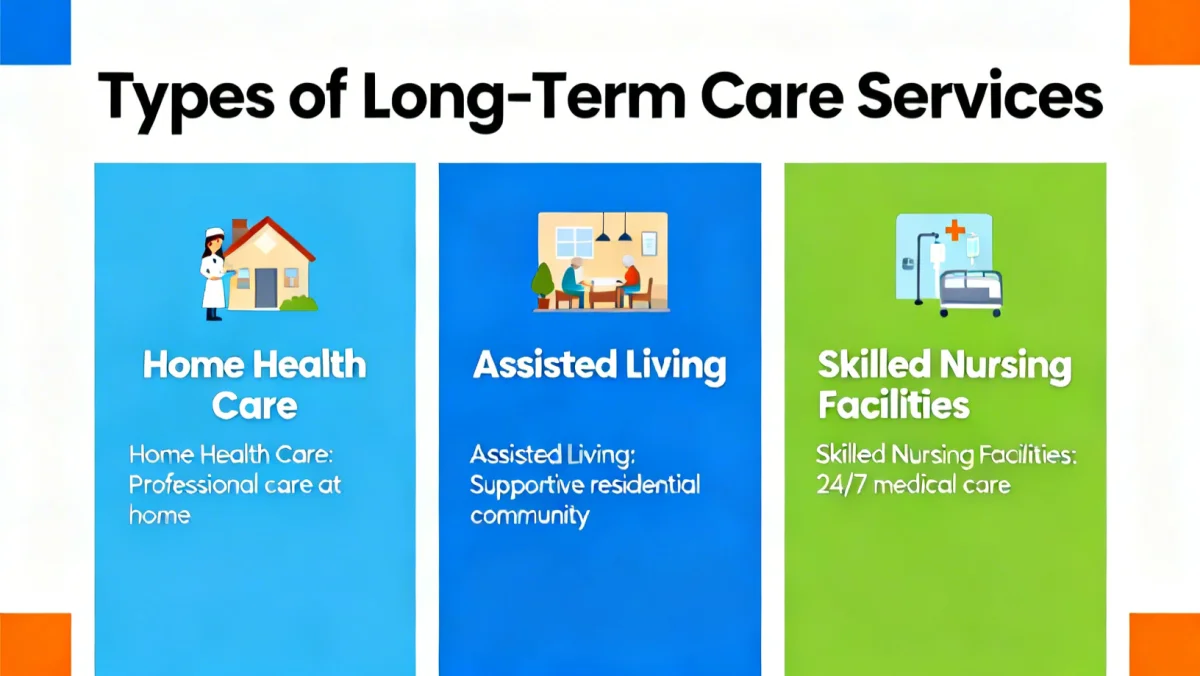 Types of Long-Term Care Services

Home Health Care

Home Health Care: Professional care at home

Assisted Living

Assisted Living: Supportive residential community

Skilled Nursing Facilities

Skilled Nursing Facilities: 24/7 medical care